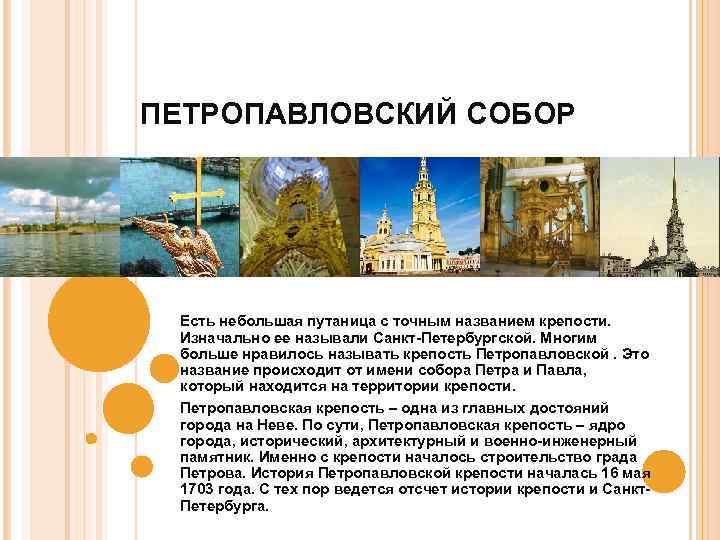 ПЕТРОПАВЛОВСКИЙ СОБОР

Есть небольшая путаница с точным названием крепости. Изначально ее называли Санкт-Петербургской. Многим больше нравилось называть крепость Петропавловской . Это название происходит от имени собора Петра и Павла, который находится на территории крепости.

Петропавловская крепость – одна из главных достояний города на Неве. По сути, Петропавловская крепость – ядро города, исторический, архитектурный и военно-инженерный памятник. Именно с крепости началось строительство града Петрова. История Петропавловской крепости началась 16 мая 1703 года. С тех пор ведется отсчет истории крепости и Санкт-Петербурга.